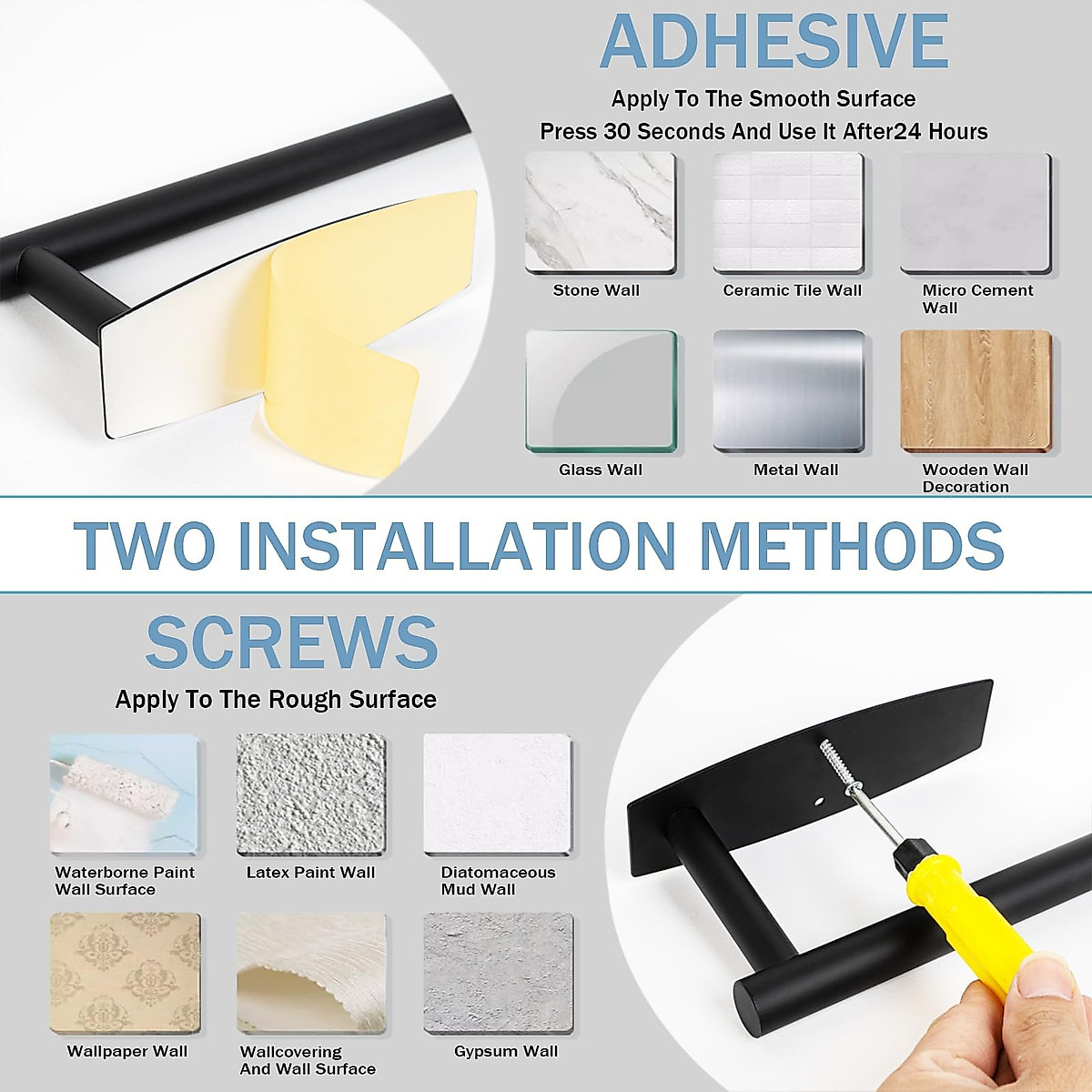 ADHESIVE

Apply To The Smooth Surface

Press 30 Seconds And Use It After24 Hours

Stone Wall

Ceramic Tile Wall

Micro Cement Wall

Glass Wall

Metal Wall

Wooden Wall Decoration

TWO INSTALLATION METHODS

SCREWS

Apply To The Rough Surface

Waterborne Paint Wall Surface

Latex Paint Wall

Diatomaceous Mud Wall

Wallpaper Wall

Wallcovering And Wall Surface

Gypsum Wall